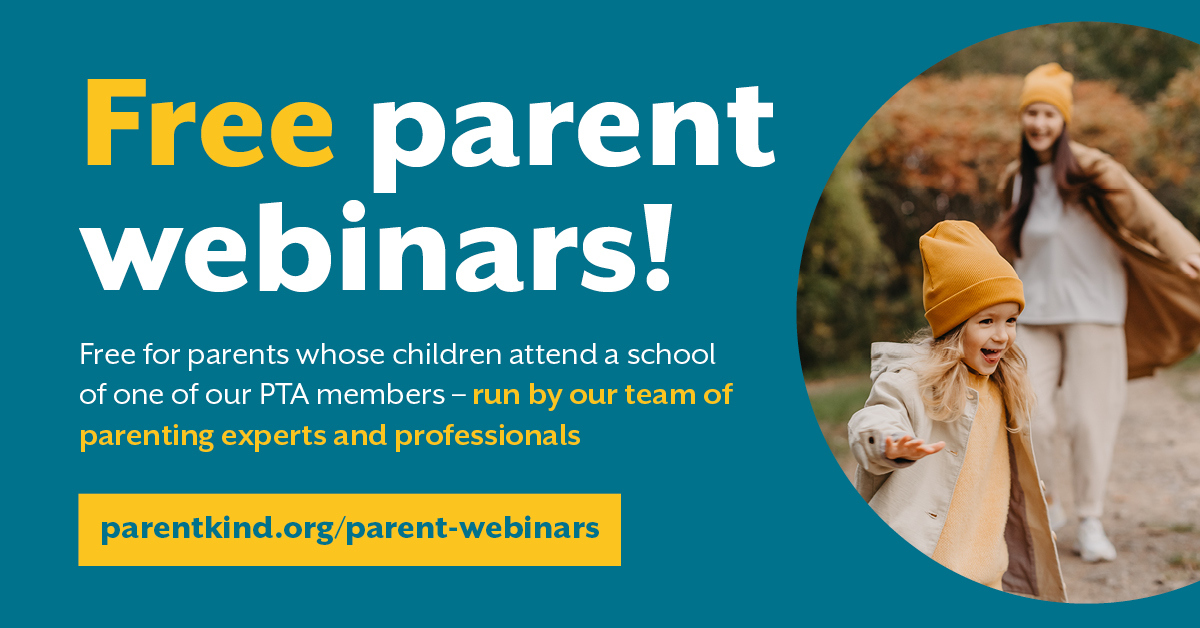 Free parent webinars!

Free for parents whose children attend a school of one of our PTA members – run by our team of parenting experts and professionals

parentkind.org/parent-webinars